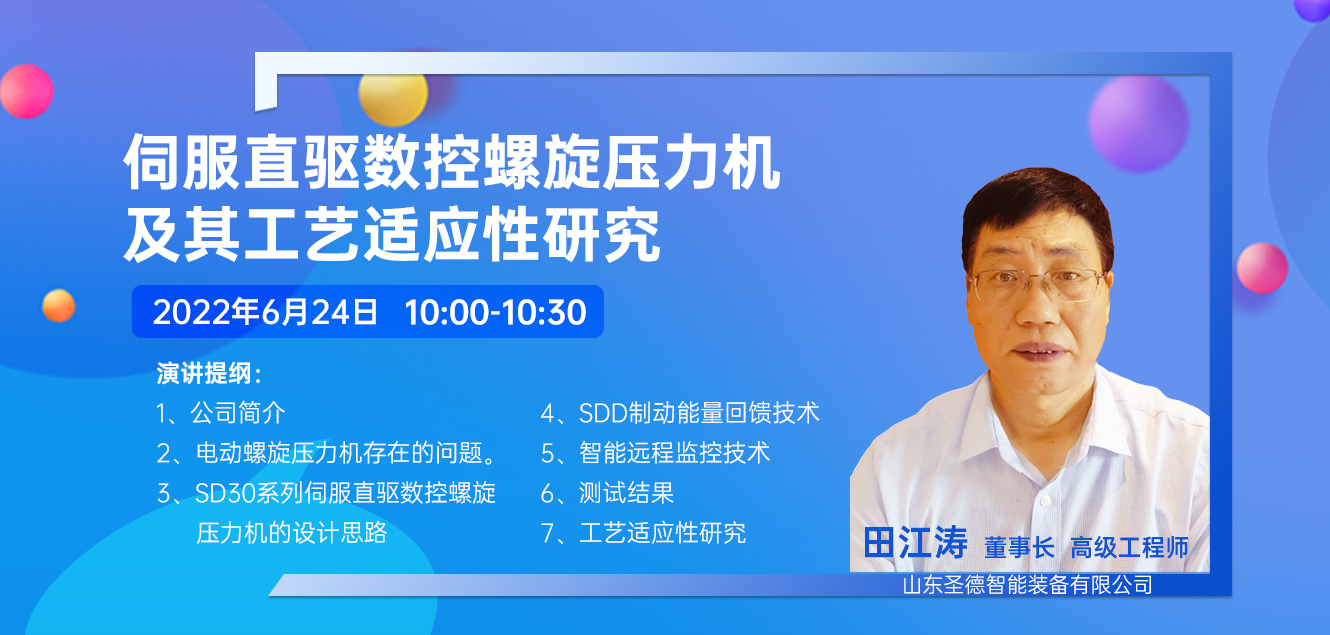 伺服直驱数控螺旋压力机
及其工艺适应性研究

2022年6月24日 10:00-10:30

演讲提纲：

1、公司简介
2、电动螺旋压力机存在的问题。
3、SD30系列伺服直驱数控螺旋压力机的设计思路

4、SDD制动能量回馈技术
5、智能远程监控技术
6、测试结果
7、工艺适应性研究

田江涛 董事长 高级工程师
山东圣德智能装备有限公司